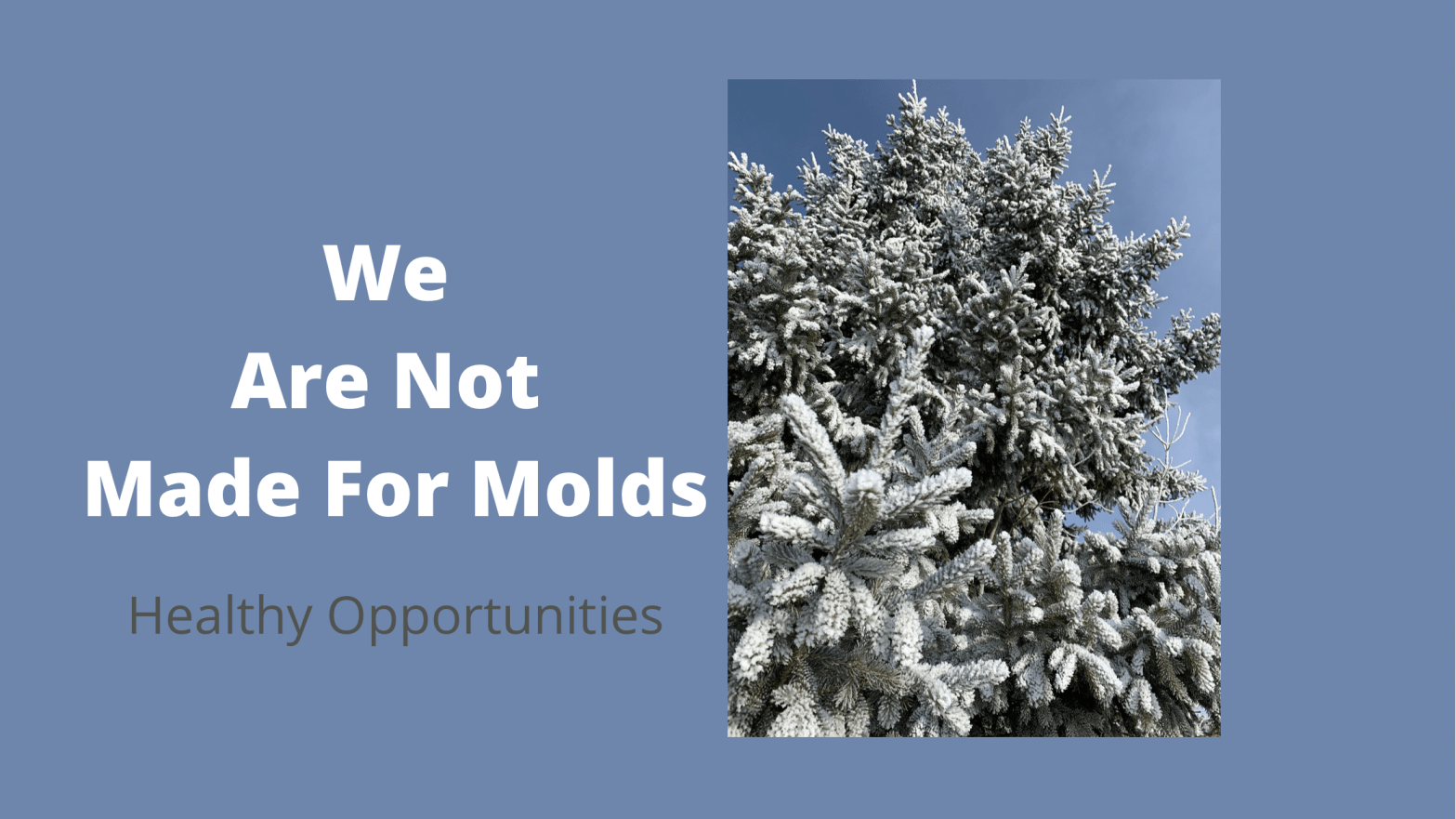 We
Are Not
Made For Molds

Healthy Opportunities